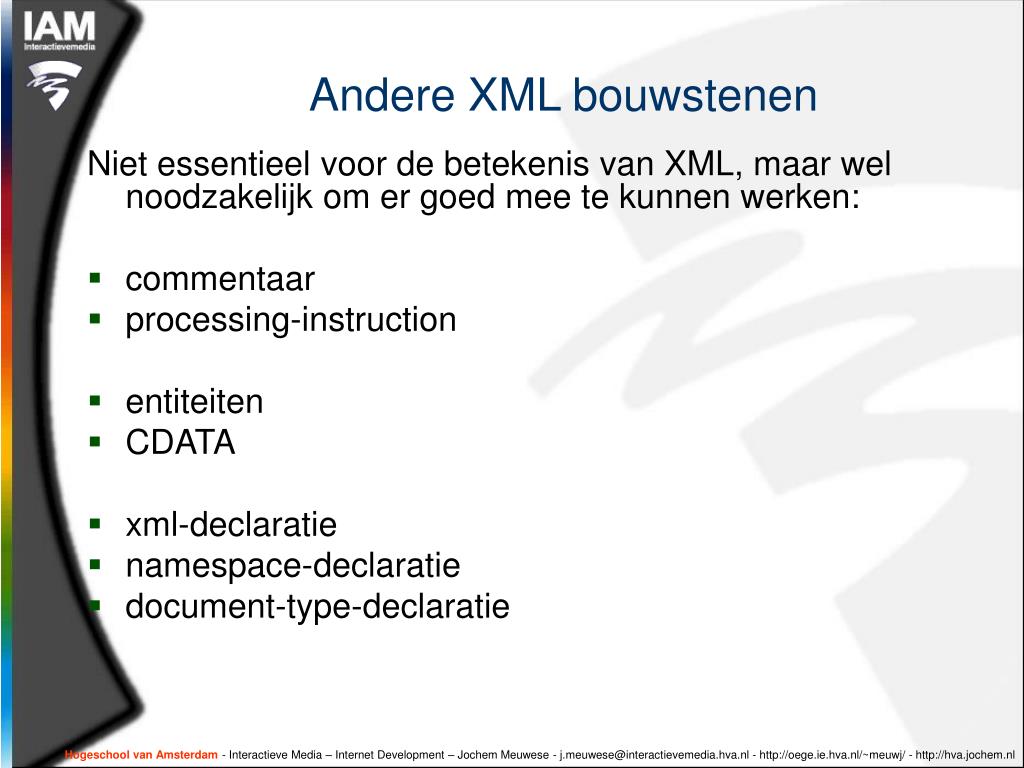 IAM
Interactievemedia

Andere XML bouwstenen

Niet essentieel voor de betekenis van XML, maar wel noodzakelijk om er goed mee te kunnen werken:

- commentaar
- processing-instruction

- entiteiten
- CDATA

- xml-declaratie
- namespace-declaratie
- document-type-declaratie

Hogeschool van Amsterdam - Interactieve Media – Internet Development – Jochem Meuwese - j.meuwese@interactievemedia.hva.nl - http://oege.ie.hva.nl/~meuwj/ - http://hva.jochem.nl